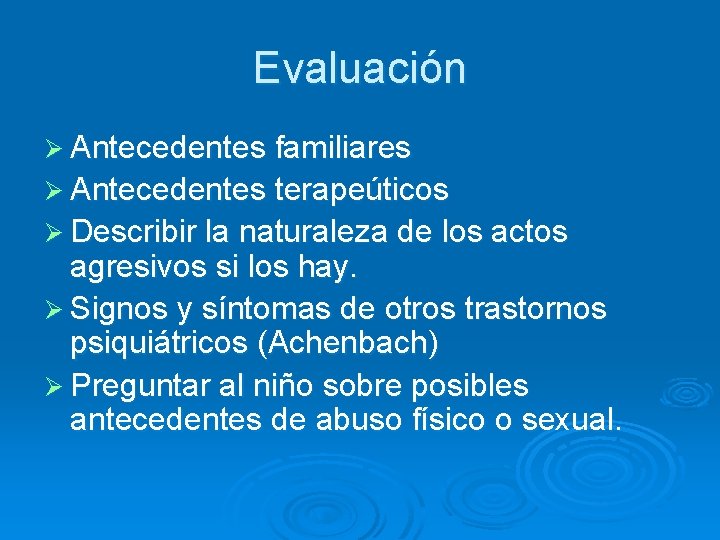 Evaluación

➢ Antecedentes familiares
➢ Antecedentes terapeúticos
➢ Describir la naturaleza de los actos agresivos si los hay.
➢ Signos y síntomas de otros trastornos psiquiátricos (Achenbach)
➢ Preguntar al niño sobre posibles antecedentes de abuso físico o sexual.